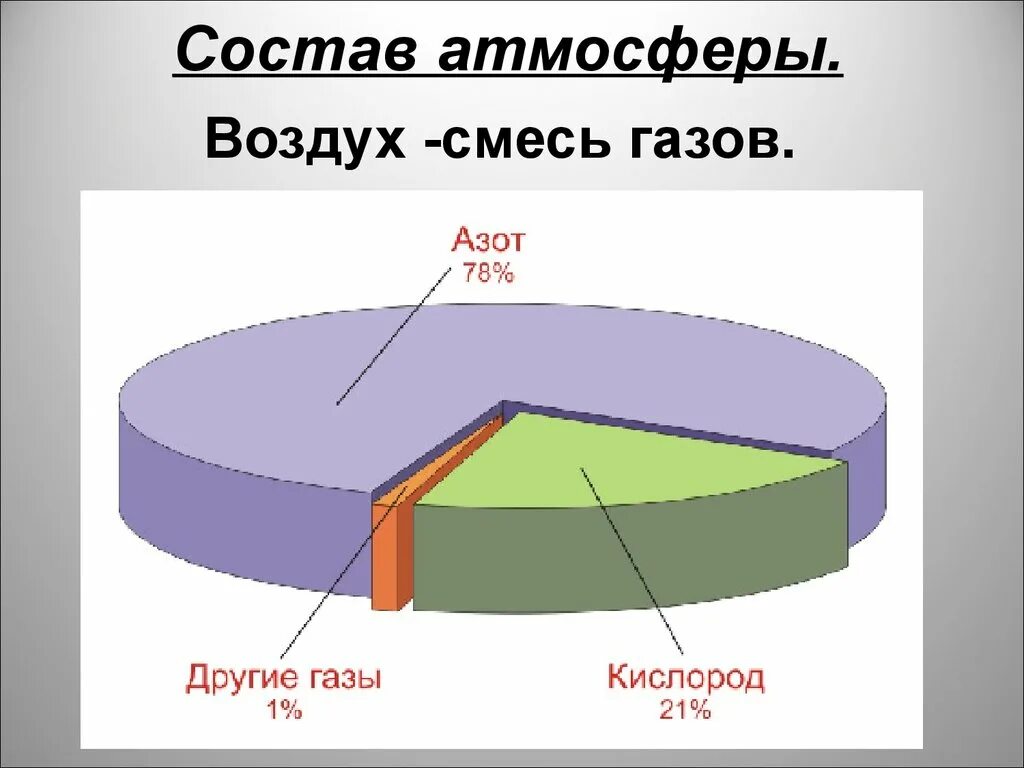 Состав атмосферы.

Воздух -смесь газов.

Азот
78%

Другие газы
1%

Кислород
21%